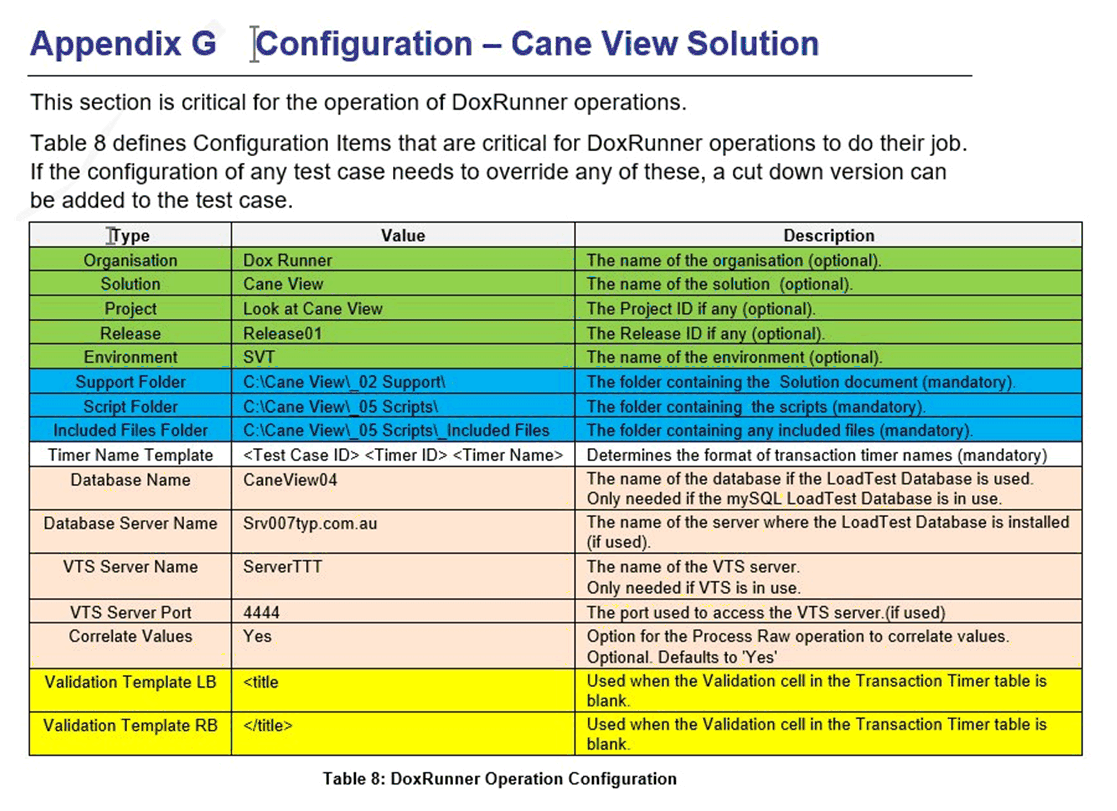 Appendix G Configuration – Cane View Solution

This section is critical for the operation of DoxRunner operations.

Table 8 defines Configuration Items that are critical for DoxRunner operations to do their job. If the configuration of any test case needs to override any of these, a cut down version can be added to the test case.

| Type | Value | Description |
|---|---|---|
| Organisation | Dox Runner | The name of the organisation (optional). |
| Solution | Cane View | The name of the solution (optional). |
| Project | Look at Cane View | The Project ID if any (optional). |
| Release | Release01 | The Release ID if any (optional). |
| Environment | SVT | The name of the environment (optional). |
| Support Folder | C:\Cane View\_02 Support\ | The folder containing the Solution document (mandatory). |
| Script Folder | C:\Cane View\_05 Scripts\ | The folder containing the scripts (mandatory). |
| Included Files Folder | C:\Cane View\_05 Scripts\_Included Files | The folder containing any included files (mandatory). |
| Timer Name Template | <Test Case ID> <Timer ID> <Timer Name> | Determines the format of transaction timer names (mandatory) |
| Database Name | CaneView04 | The name of the database if the LoadTest Database is used. Only needed if the mySQL LoadTest Database is in use. |
| Database Server Name | Srv007typ.com.au | The name of the server where the LoadTest Database is installed (if used). |
| VTS Server Name | ServerTTT | The name of the VTS server. Only needed if VTS is in use. |
| VTS Server Port | 4444 | The port used to access the VTS server.(if used) |
| Correlate Values | Yes | Option for the Process Raw operation to correlate values. Optional. Defaults to 'Yes' |
| Validation Template LB | <title | Used when the Validation cell in the Transaction Timer table is blank. |
| Validation Template RB | </title> | Used when the Validation cell in the Transaction Timer table is blank. |

Table 8: DoxRunner Operation Configuration